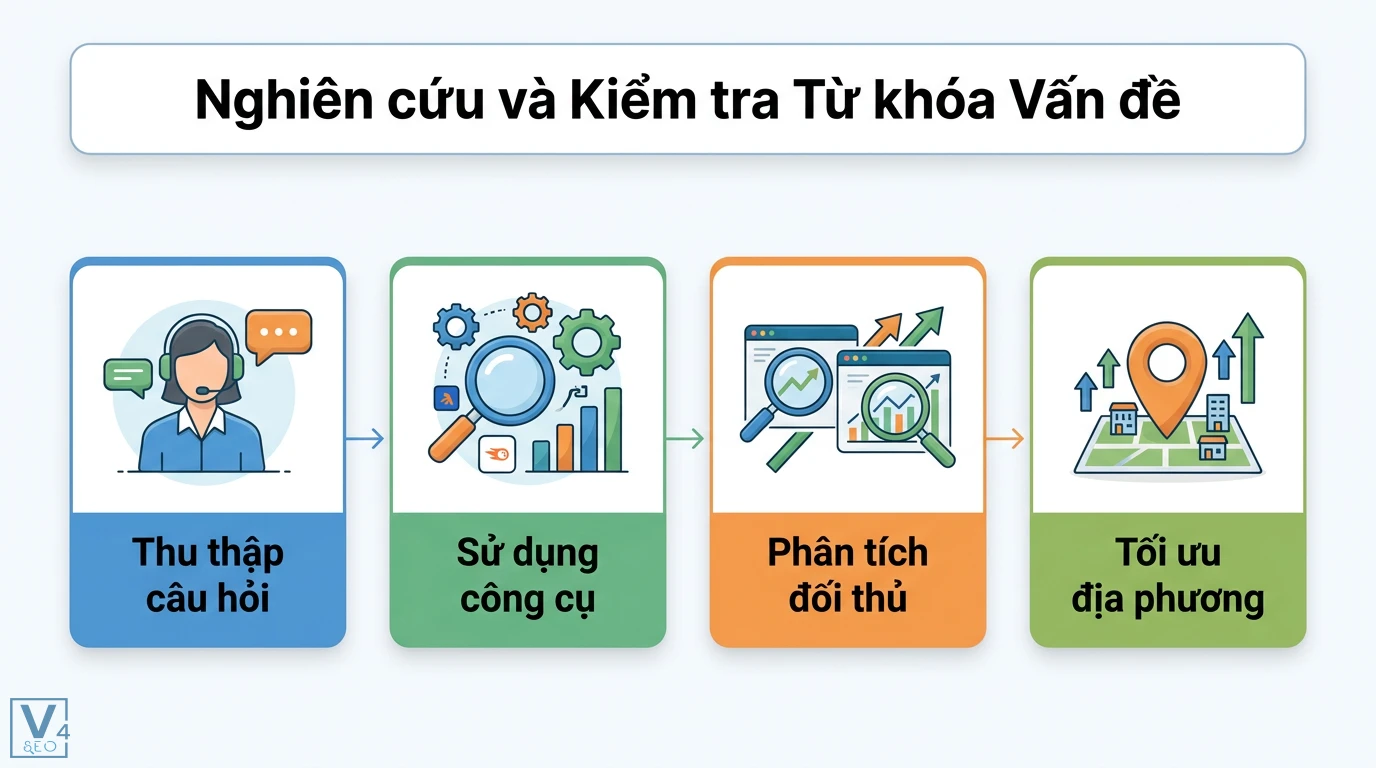 Nghiên cứu và Kiểm tra Từ khóa Vấn đề

Thu thập câu hỏi

Sử dụng công cụ

Phân tích đối thủ

Tối ưu địa phương

V4 SEO